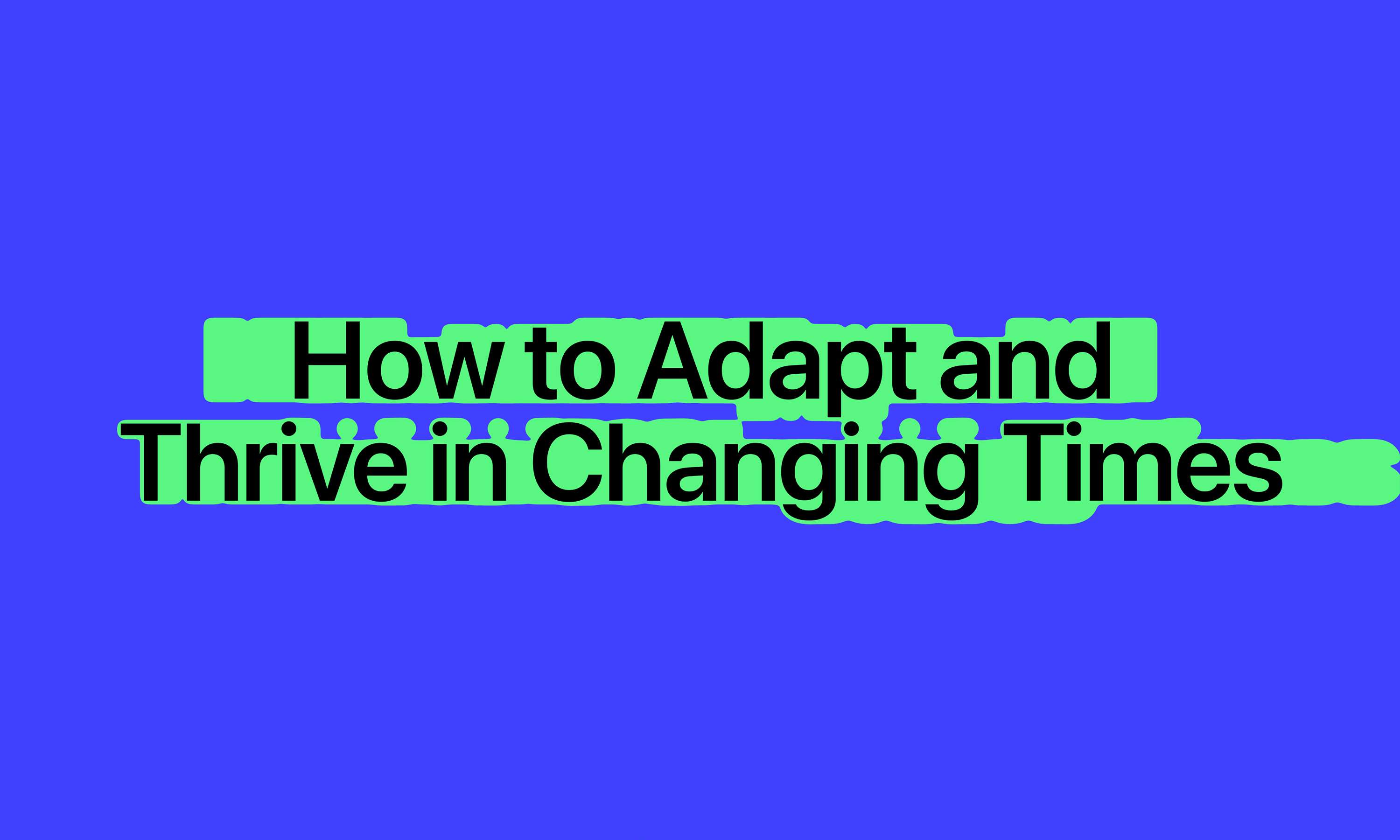 How to Adapt and Thrive in Changing Times